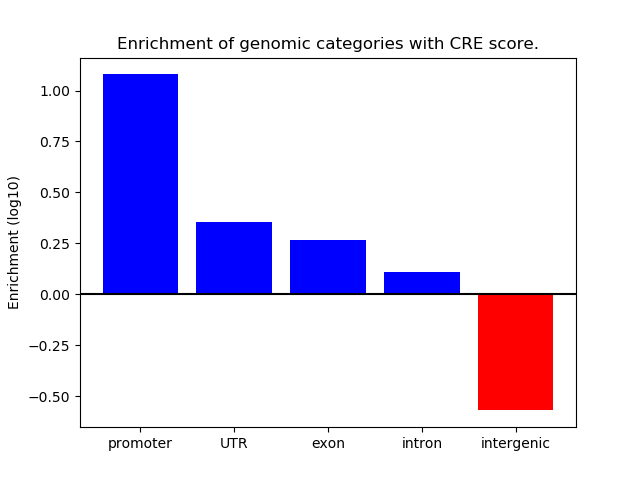 Enrichment of genomic categories with CRE score.

Enrichment (log10)

1.00
0.75
0.50
0.25
0.00
−0.25
−0.50

promoter
UTR
exon
intron
intergenic